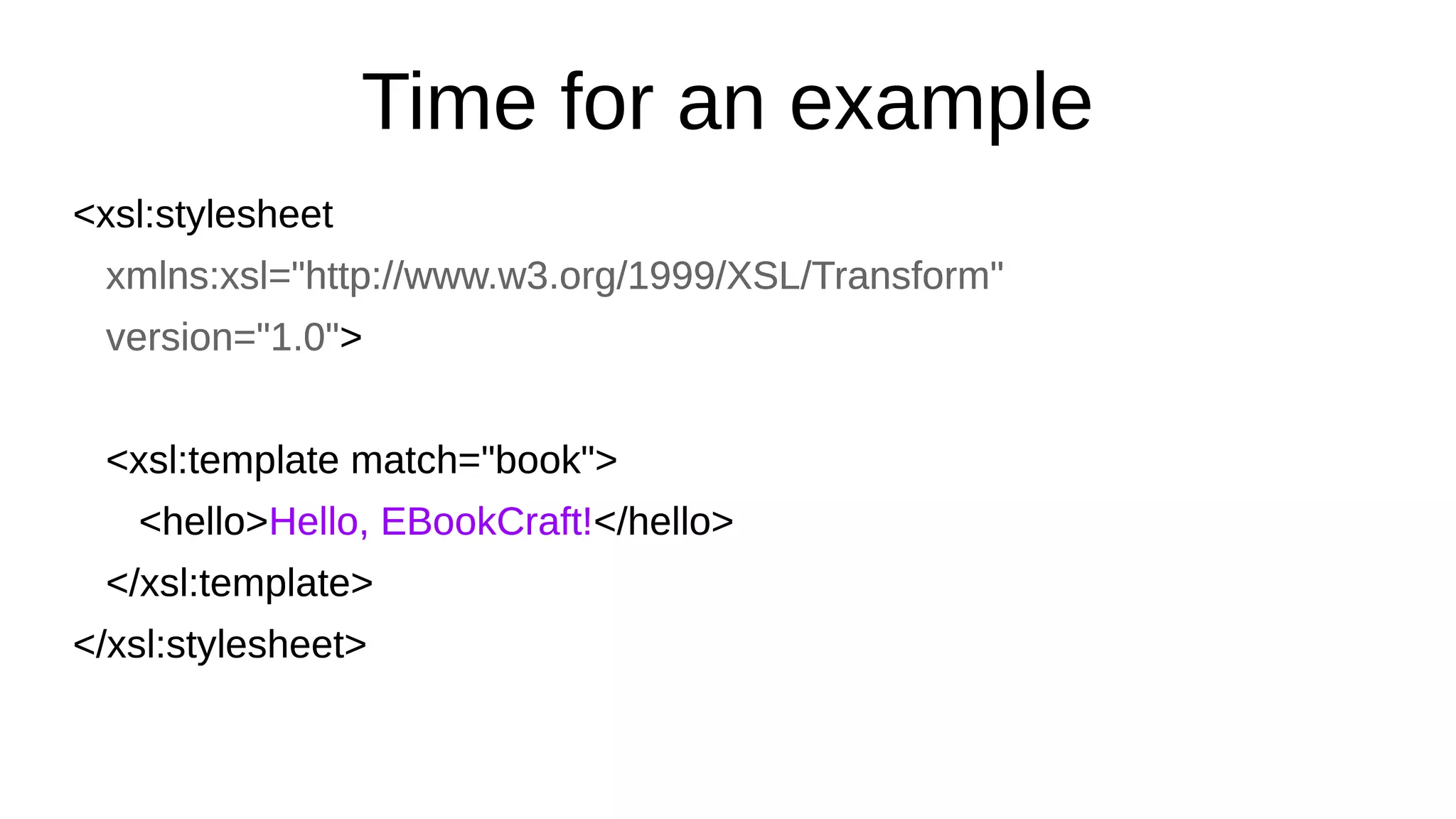 Time for an example

<xsl:stylesheet
xmlns:xsl="http://www.w3.org/1999/XSL/Transform"
version="1.0">

<xsl:template match="book">
<hello>Hello, EBookCraft!</hello>
</xsl:template>
</xsl:stylesheet>